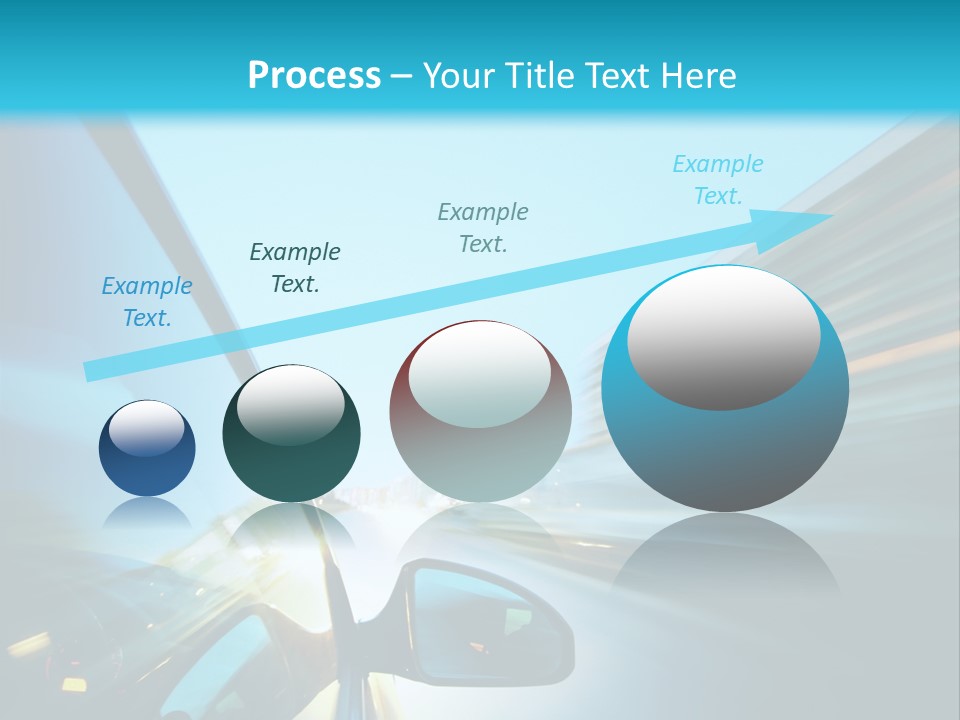 Process – Your Title Text Here

Example Text.

Example Text.

Example Text.

Example Text.